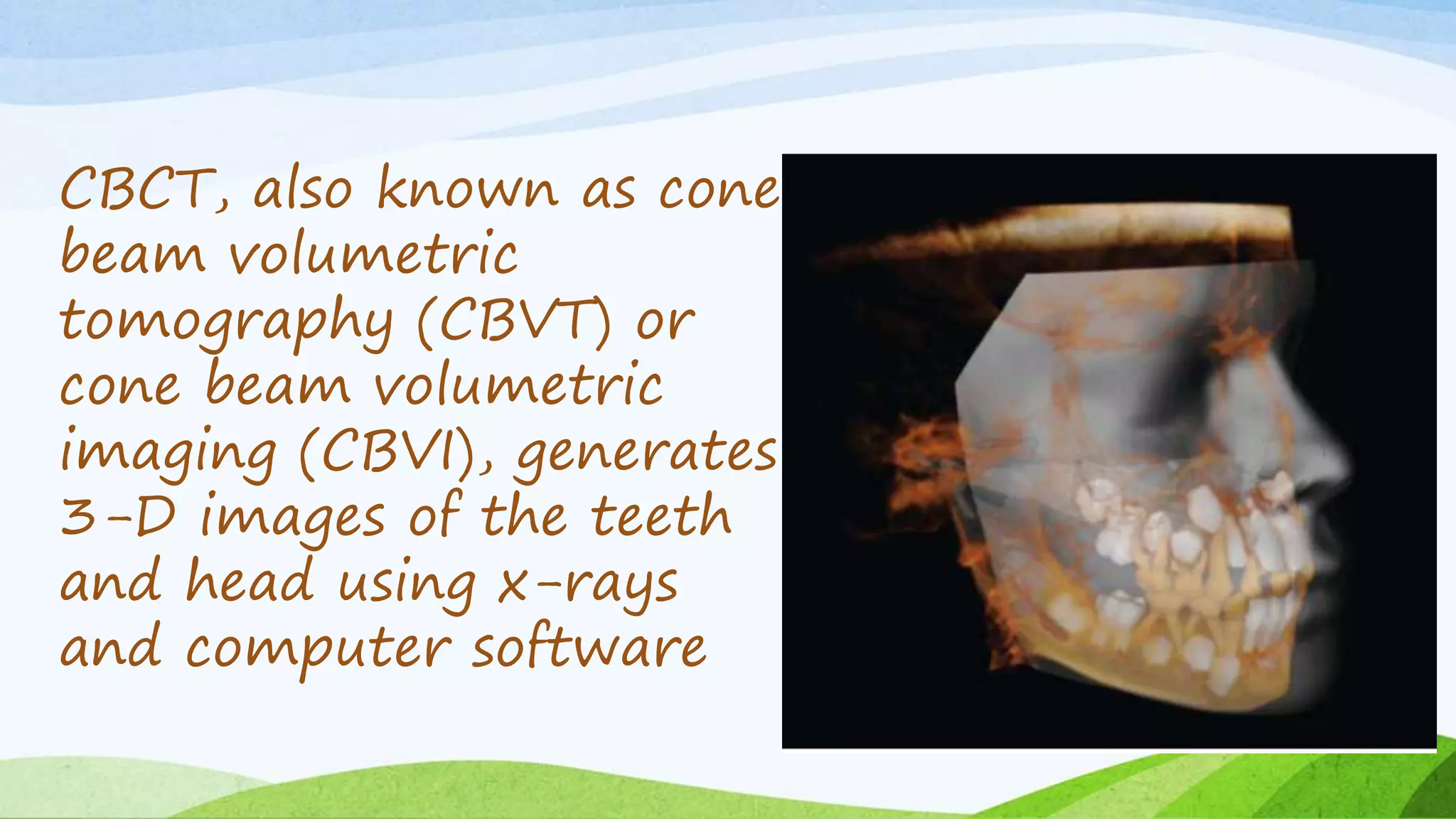 CBCT, also known as cone beam volumetric tomography (CBVT) or cone beam volumetric imaging (CBVI), generates 3-D images of the teeth and head using x-rays and computer software